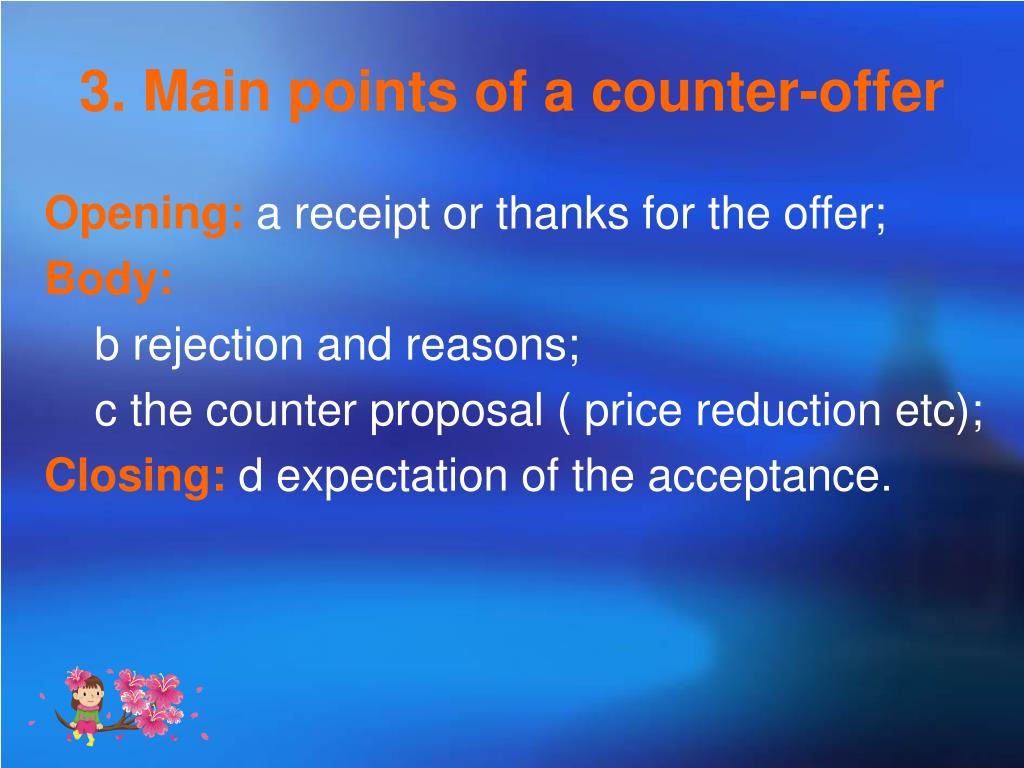 3. Main points of a counter-offer

Opening: a receipt or thanks for the offer;

Body:

b rejection and reasons;

c the counter proposal ( price reduction etc);

Closing: d expectation of the acceptance.